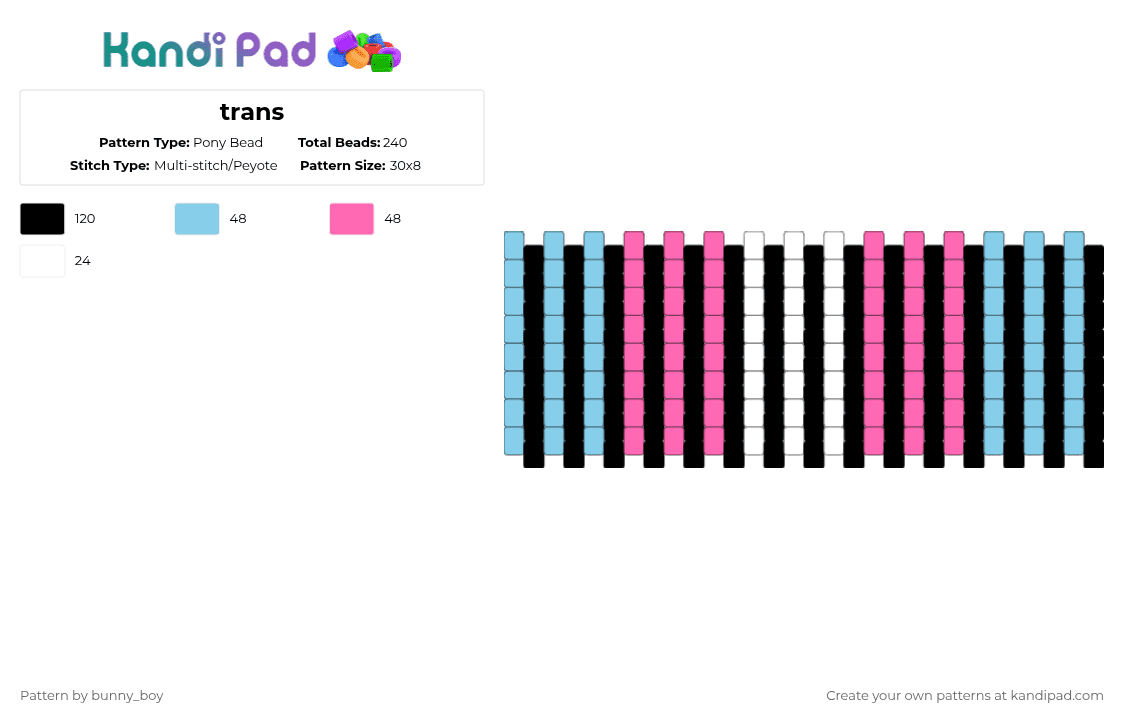 Kandi Pad

trans

Pattern Type: Pony Bead
Total Beads: 240
Stitch Type: Multi-stitch/Peyote
Pattern Size: 30x8

120
48
48
24

Pattern by bunny_boy
Create your own patterns at kandipad.com